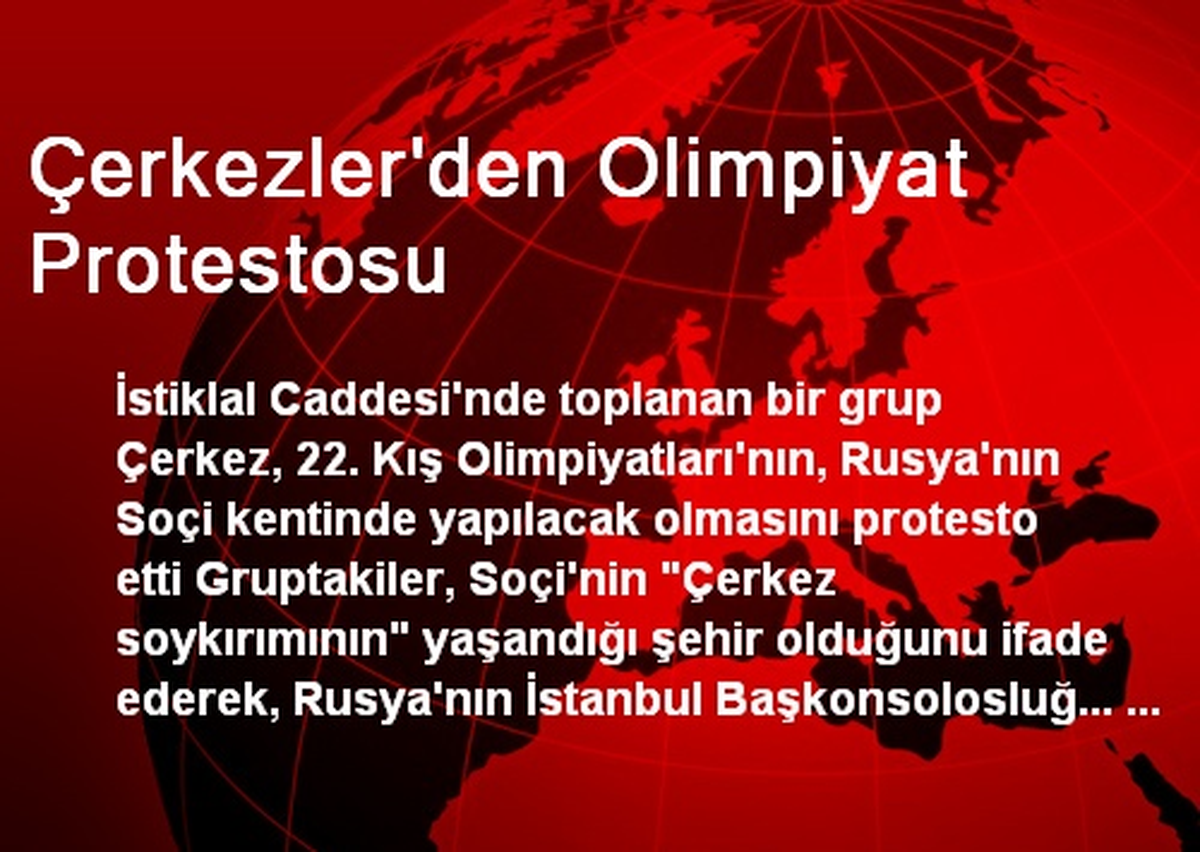 Çerkezler'den Olimpiyat Protestosu

İstiklal Caddesi'nde toplanan bir grup Çerkez, 22. Kış Olimpiyatları'nın, Rusya'nın Soçi kentinde yapılacak olmasını protesto etti Gruptakiler, Soçi'nin "Çerkez soykırımının" yaşandığı şehir olduğunu ifade ederek, Rusya'nın İstanbul Başkonsolosluğ... ...